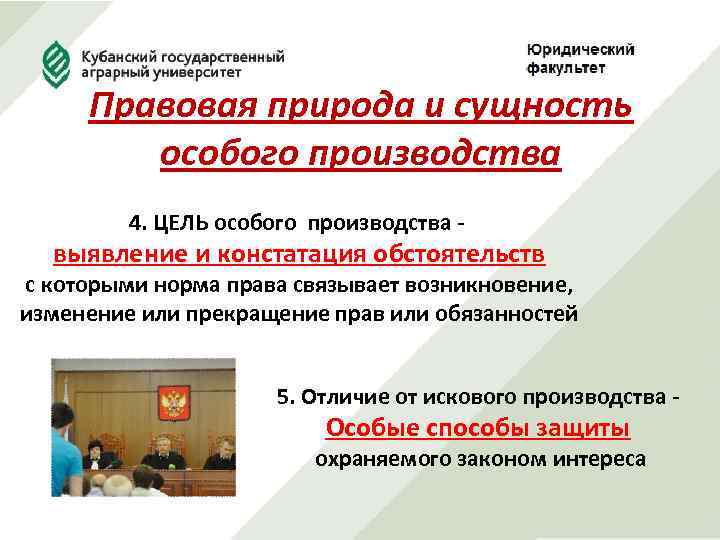 Кубанский государственный аграрный университет

Юридический факультет

Правовая природа и сущность особого производства

4. ЦЕЛЬ особого производства - выявление и констатация обстоятельств с которыми норма права связывает возникновение, изменение или прекращение прав или обязанностей

5. Отличие от искового производства - Особые способы защиты охраняемого законом интереса